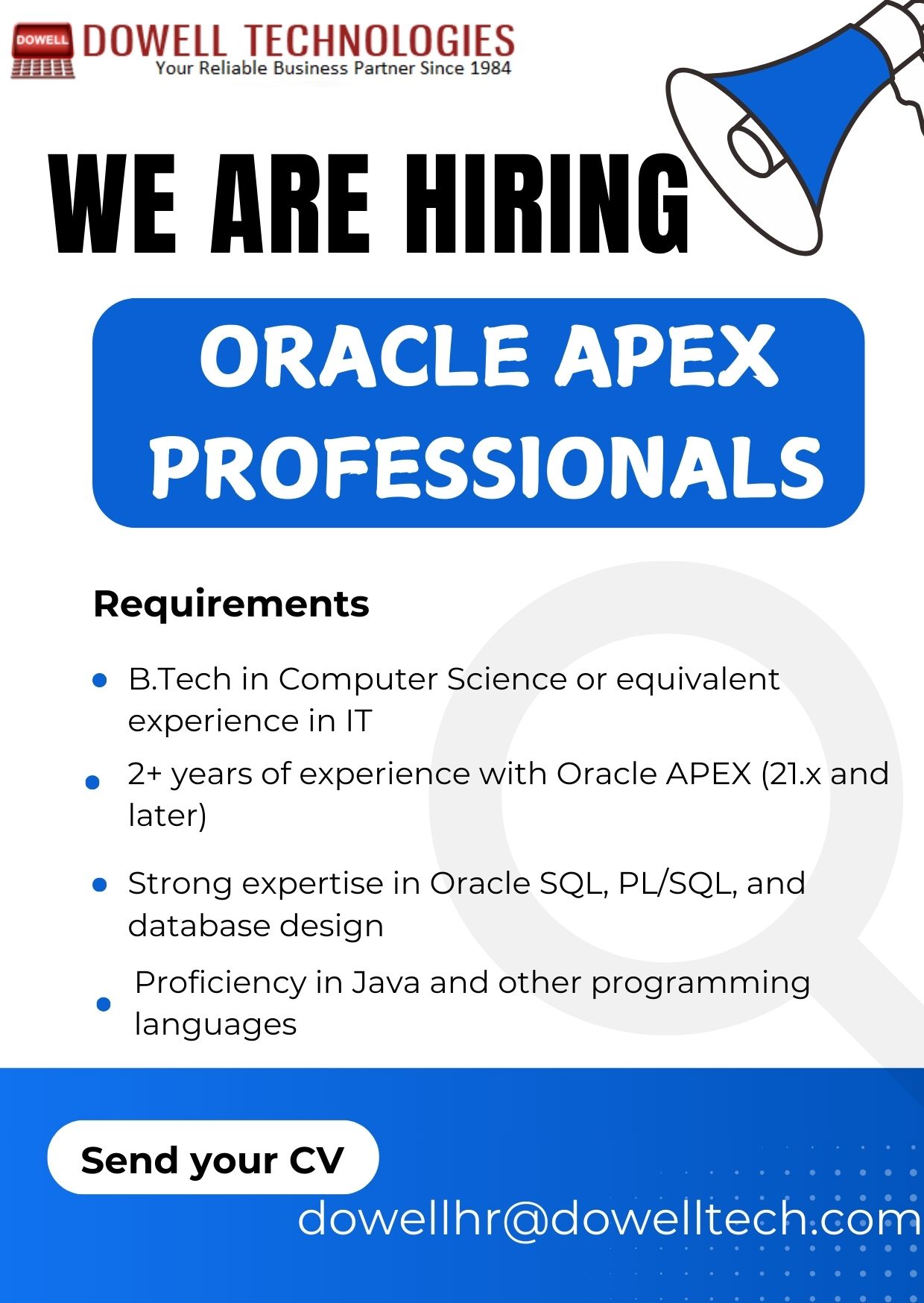 DOWELL
DOWELL TECHNOLOGIES
Your Reliable Business Partner Since 1984

WE ARE HIRING

ORACLE APEX PROFESSIONALS

Requirements

- B.Tech in Computer Science or equivalent experience in IT
- 2+ years of experience with Oracle APEX (21.x and later)
- Strong expertise in Oracle SQL, PL/SQL, and database design
- Proficiency in Java and other programming languages

Send your CV

dowellhr@dowelltech.com